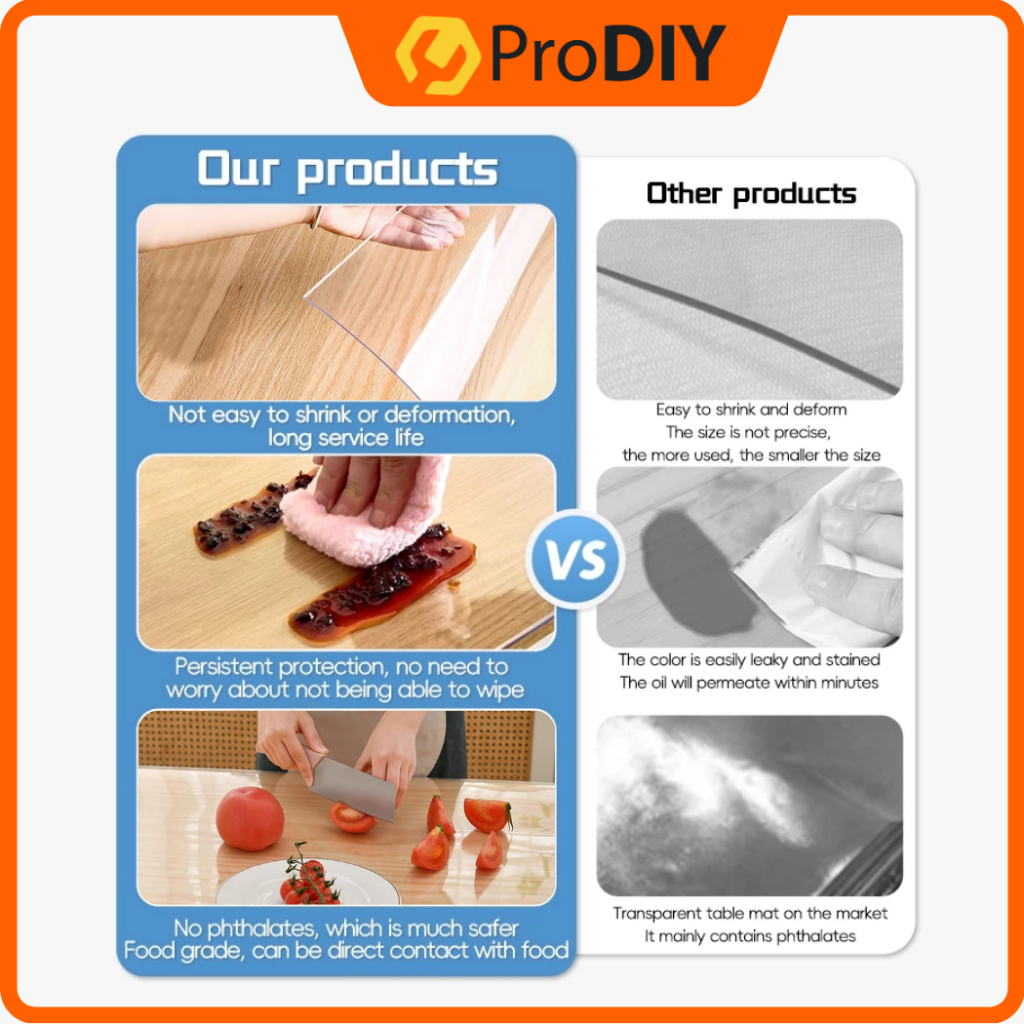 ProDIY

Our products

Not easy to shrink or deformation, long service life

Persistent protection, no need to worry about not being able to wipe

No phthalates, which is much safer
Food grade, can be direct contact with food

VS

Other products

Easy to shrink and deform
The size is not precise, the more used, the smaller the size

The color is easily leaky and stained
The oil will permeate within minutes

Transparent table mat on the market
It mainly contains phthalates